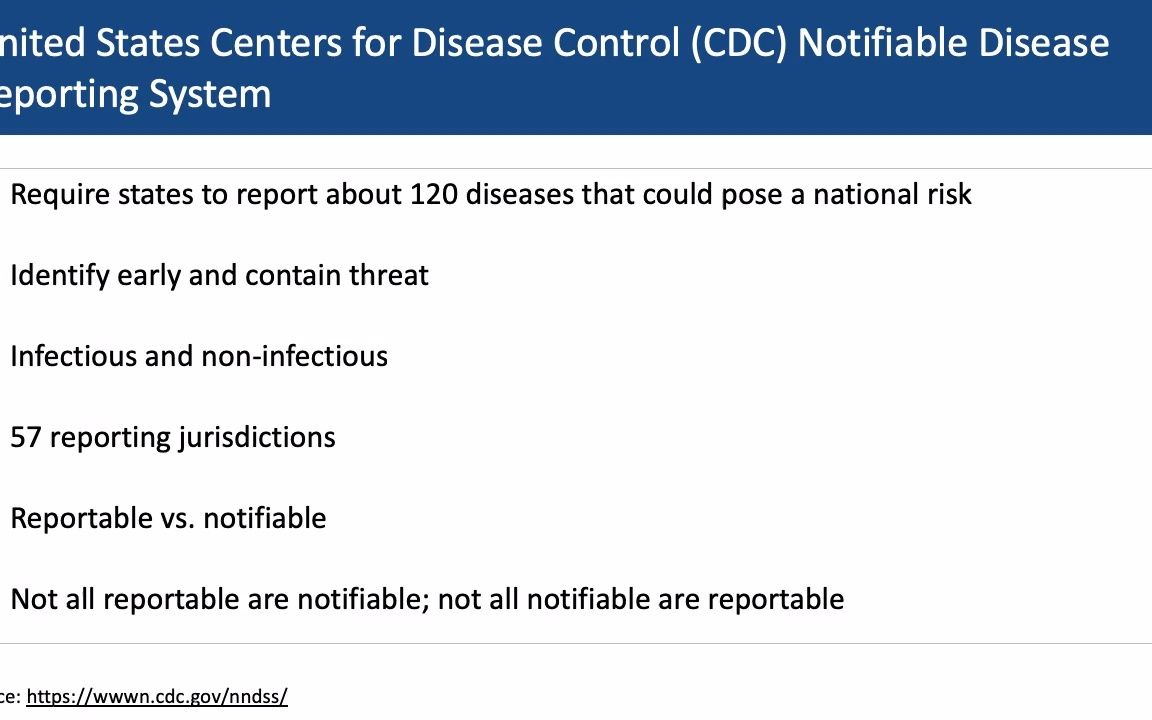 nited States Centers for Disease Control (CDC) Notifiable Disease eporting System

Require states to report about 120 diseases that could pose a national risk

Identify early and contain threat

Infectious and non-infectious

57 reporting jurisdictions

Reportable vs. notifiable

Not all reportable are notifiable; not all notifiable are reportable

ce: https://wwwn.cdc.gov/nndss/